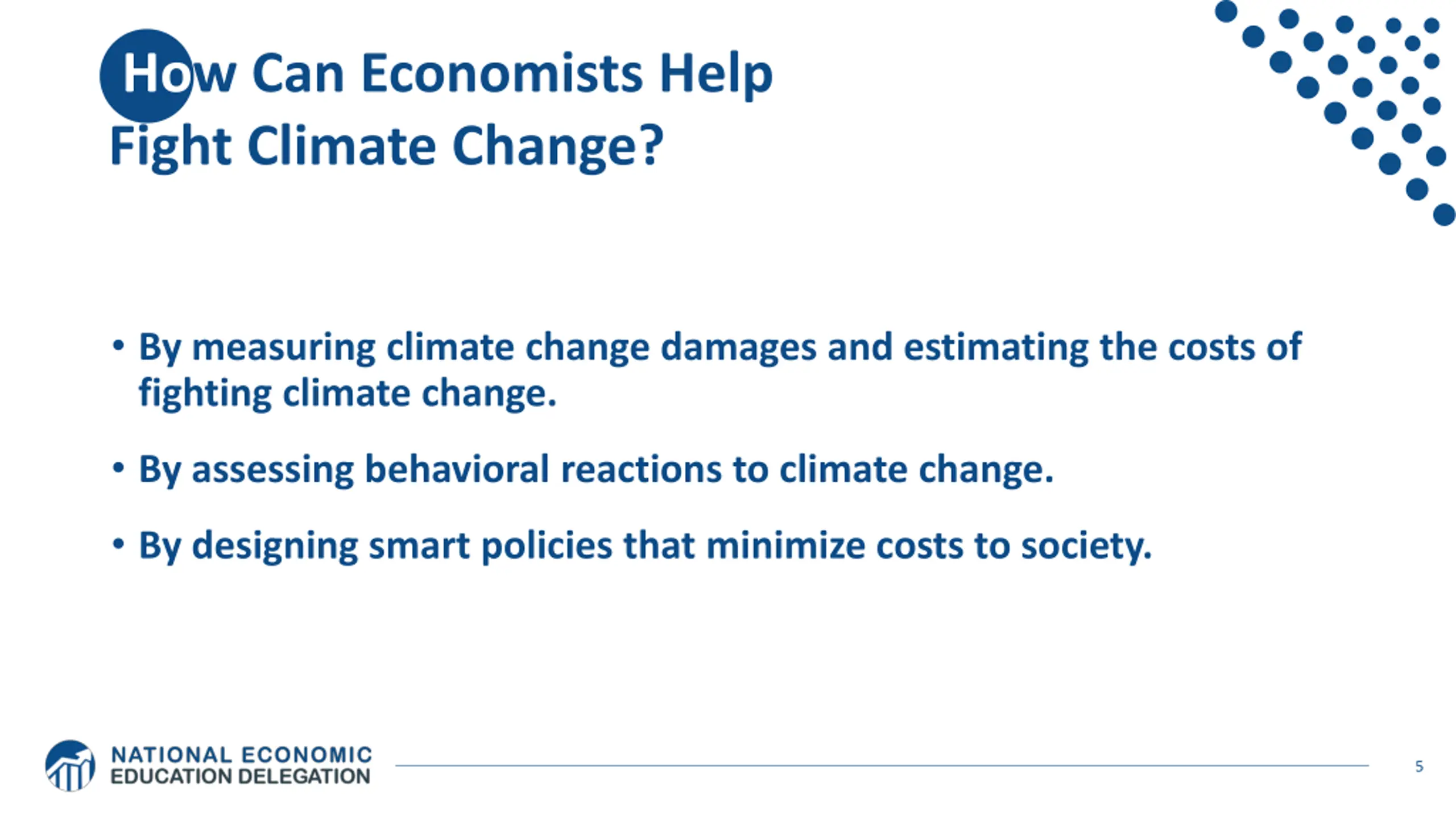 How Can Economists Help Fight Climate Change?

• By measuring climate change damages and estimating the costs of fighting climate change.

• By assessing behavioral reactions to climate change.

• By designing smart policies that minimize costs to society.

NATIONAL ECONOMIC EDUCATION DELEGATION

5